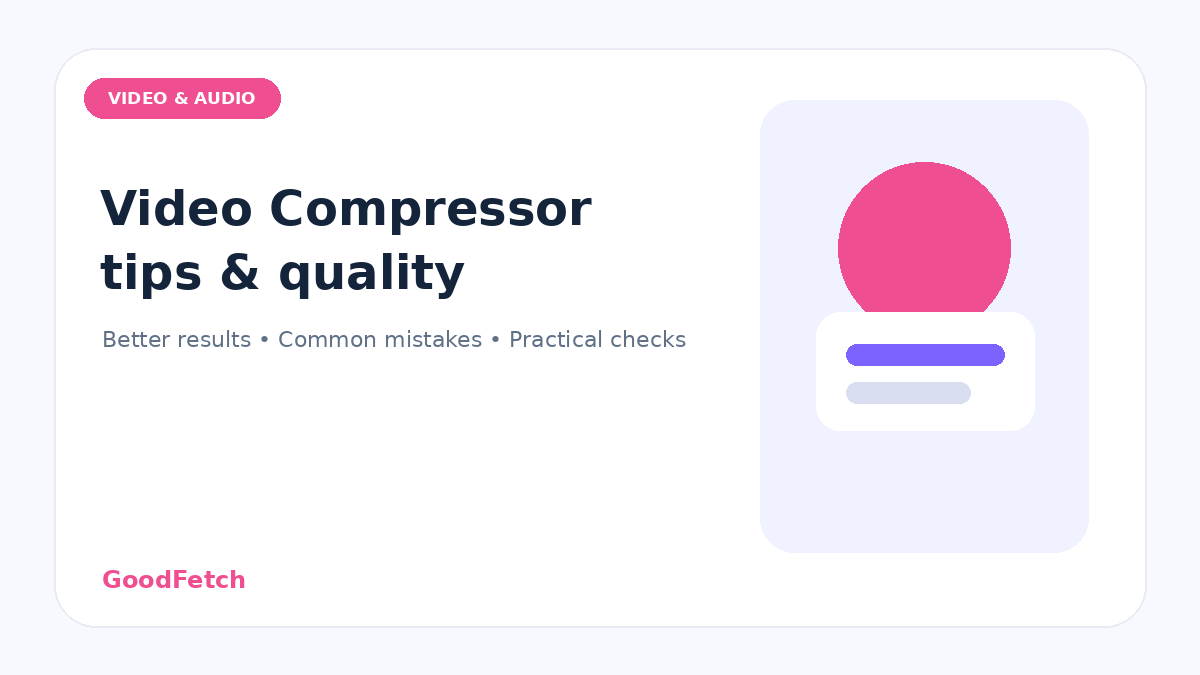 VIDEO & AUDIO

Video Compressor tips & quality

Better results • Common mistakes • Practical checks

GoodFetch